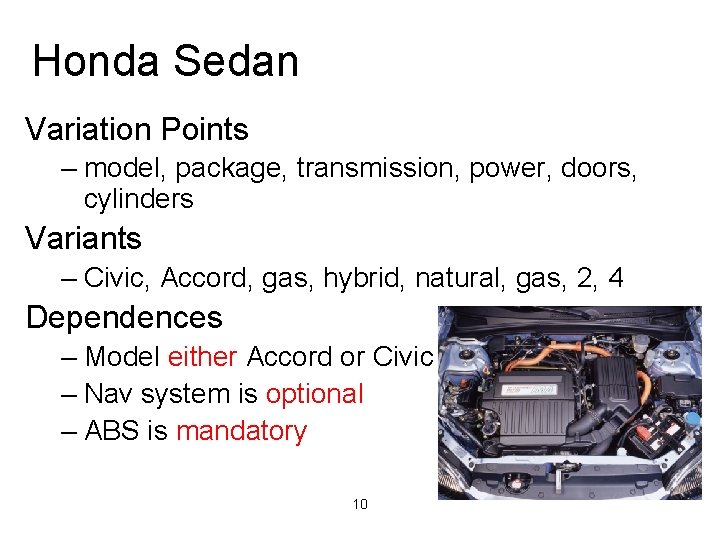 Honda Sedan

Variation Points

– model, package, transmission, power, doors, cylinders

Variants

– Civic, Accord, gas, hybrid, natural, gas, 2, 4

Dependences

– Model either Accord or Civic

– Nav system is optional

– ABS is mandatory

10